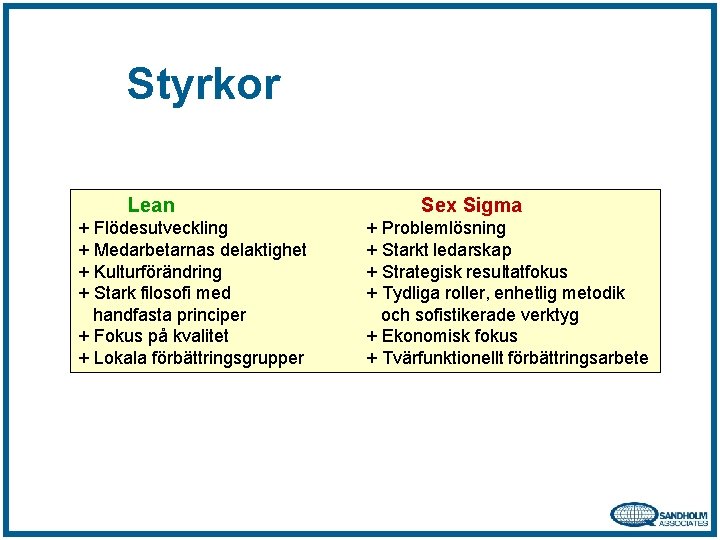 Styrkor

Lean
+ Flödesutveckling
+ Medarbetarnas delaktighet
+ Kulturförändring
+ Stark filosofi med handfasta principer
+ Fokus på kvalitet
+ Lokala förbättringsgrupper

Sex Sigma
+ Problemlösning
+ Starkt ledarskap
+ Strategisk resultatfokus
+ Tydliga roller, enhetlig metodik och sofistikerade verktyg
+ Ekonomisk fokus
+ Tvärfunktionellt förbättringsarbete

SANDHOLM ASSOCIATES